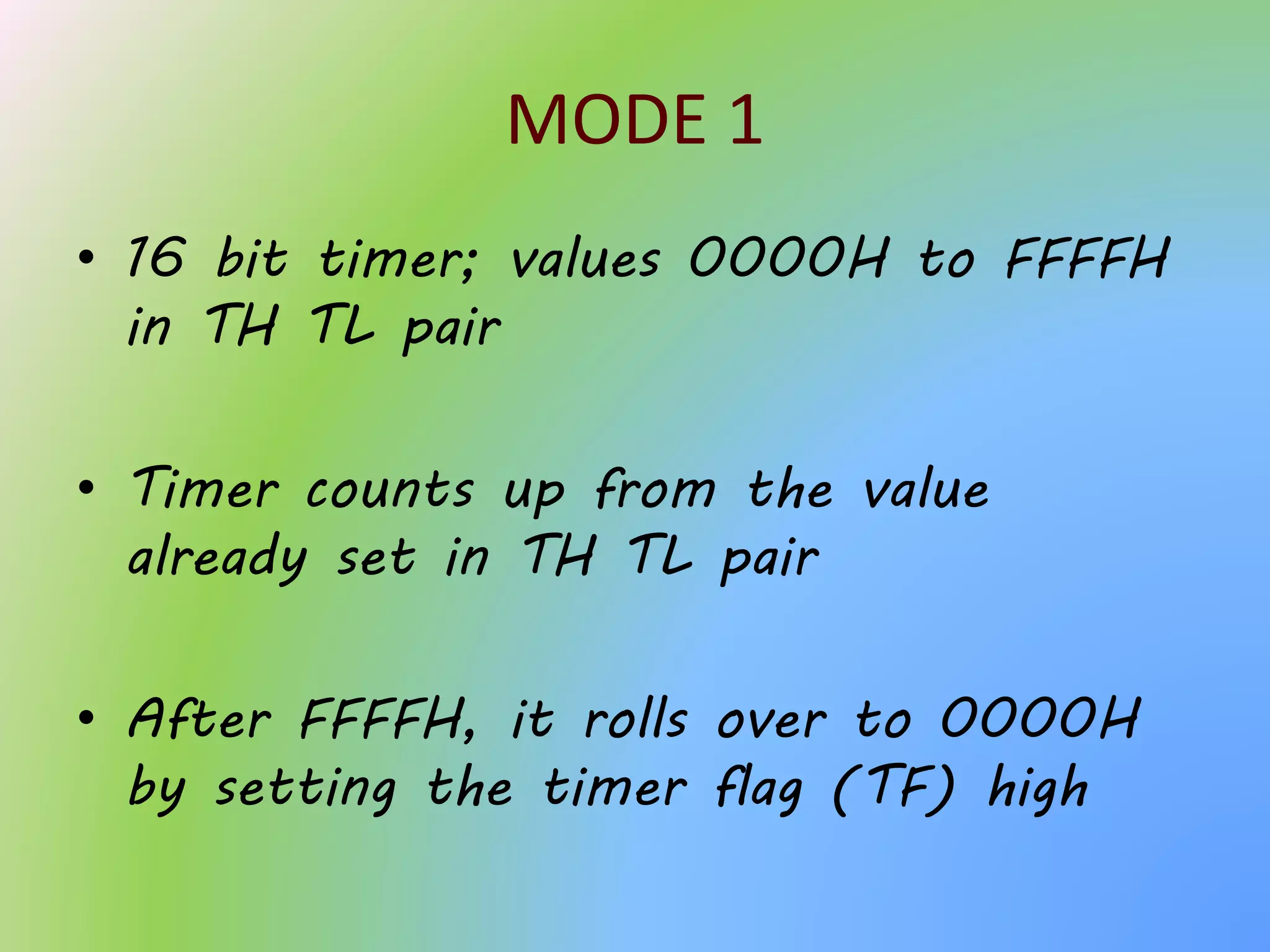 MODE 1

• 16 bit timer; values 0000H to FFFFH in TH TL pair

• Timer counts up from the value already set in TH TL pair

• After FFFFH, it rolls over to 0000H by setting the timer flag (TF) high